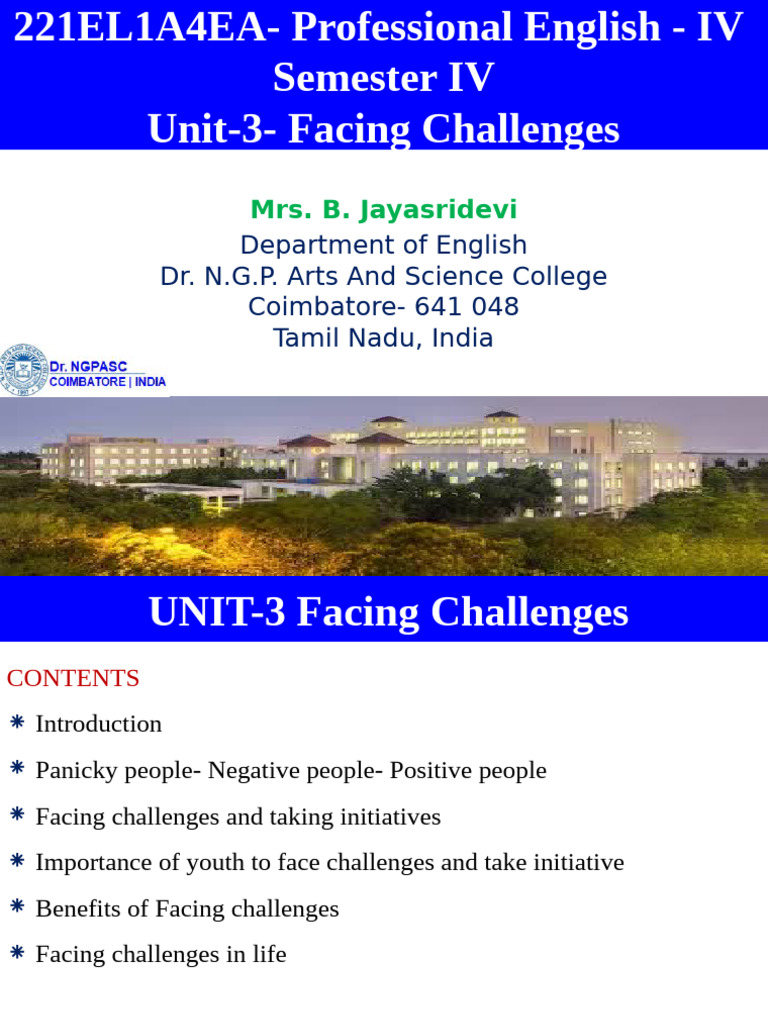 221EL1A4EA- Professional English - IV
Semester IV
Unit-3- Facing Challenges

Mrs. B. Jayasridevi
Department of English
Dr. N.G.P. Arts And Science College
Coimbatore- 641 048
Tamil Nadu, India

Dr. NGPASC
COIMBATORE | INDIA

UNIT-3 Facing Challenges

CONTENTS

* Introduction
* Panicky people- Negative people- Positive people
* Facing challenges and taking initiatives
* Importance of youth to face challenges and take initiative
* Benefits of Facing challenges
* Facing challenges in life